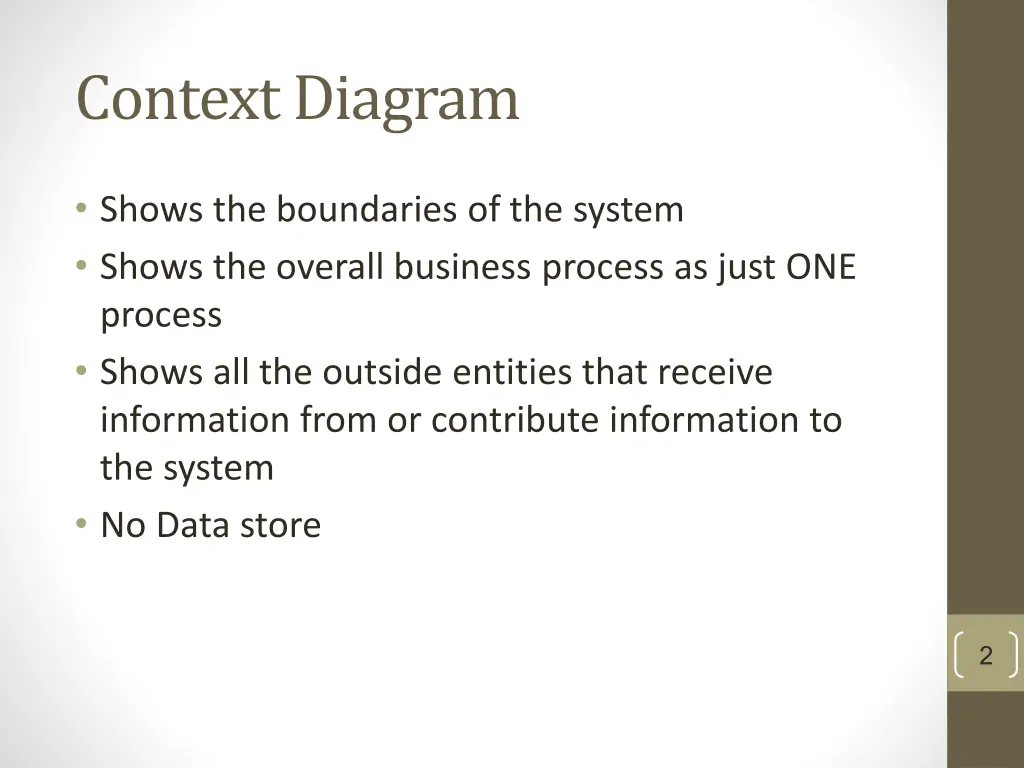 Context Diagram

• Shows the boundaries of the system
• Shows the overall business process as just ONE process
• Shows all the outside entities that receive information from or contribute information to the system
• No Data store

2